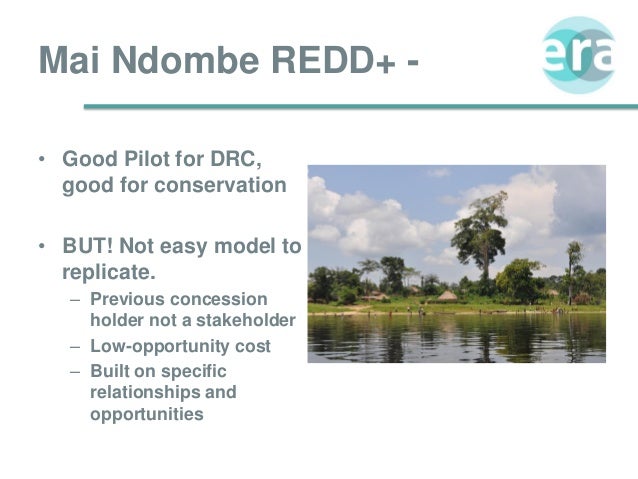 Mai Ndombe REDD+ -

era

• Good Pilot for DRC, good for conservation

• BUT! Not easy model to replicate.
– Previous concession holder not a stakeholder
– Low-opportunity cost
– Built on specific relationships and opportunities